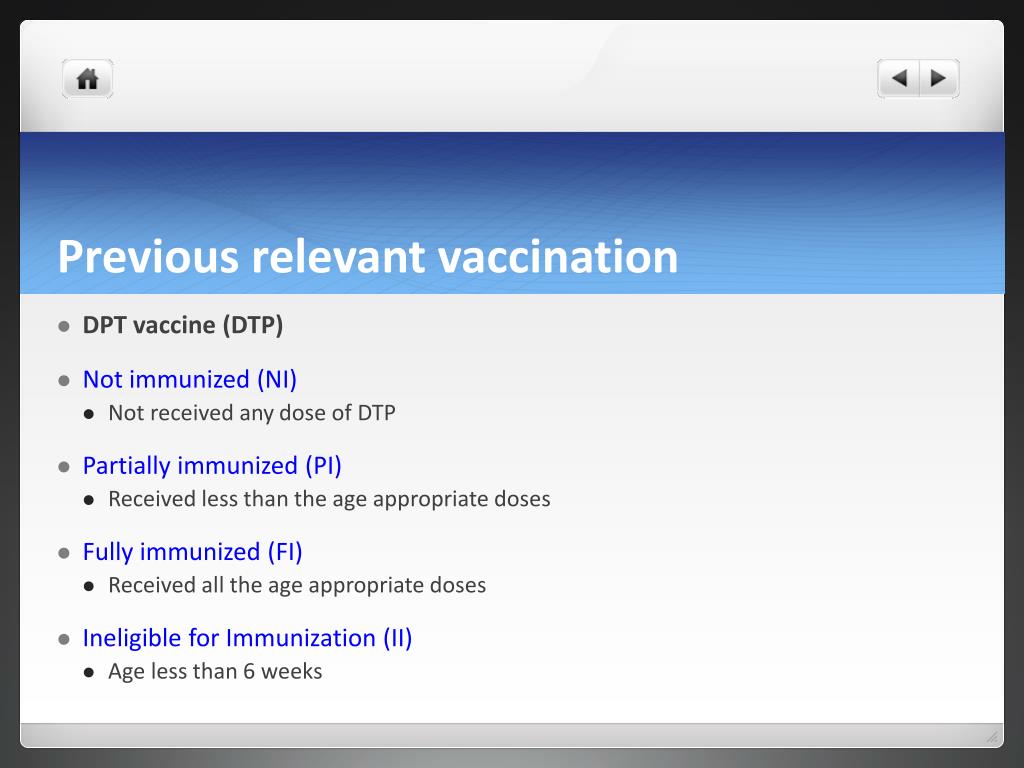 Previous relevant vaccination

- DPT vaccine (DTP)
- Not immunized (NI)
  - Not received any dose of DTP
- Partially immunized (PI)
  - Received less than the age appropriate doses
- Fully immunized (FI)
  - Received all the age appropriate doses
- Ineligible for Immunization (II)
  - Age less than 6 weeks